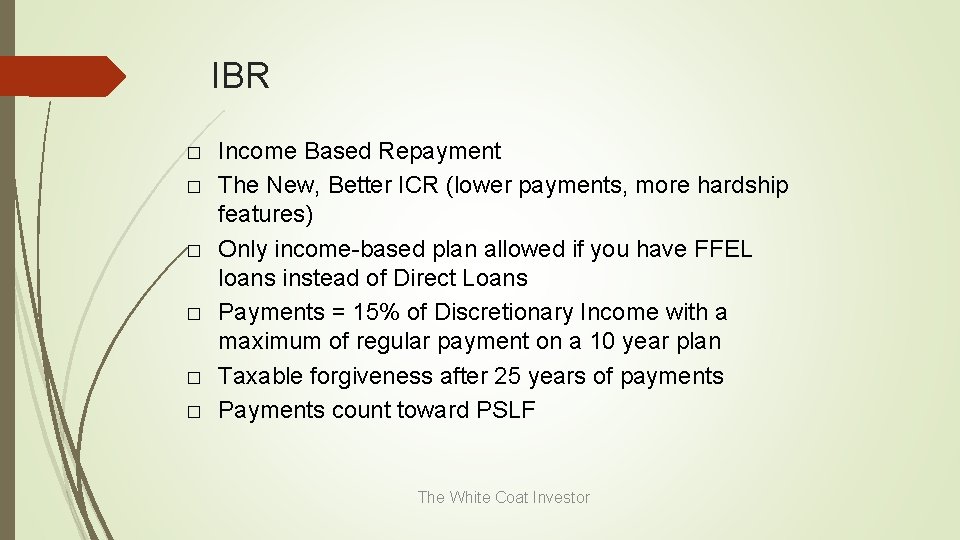 IBR

□ Income Based Repayment
□ The New, Better ICR (lower payments, more hardship features)
□ Only income-based plan allowed if you have FFEL loans instead of Direct Loans
□ Payments = 15% of Discretionary Income with a maximum of regular payment on a 10 year plan
□ Taxable forgiveness after 25 years of payments
□ Payments count toward PSLF

The White Coat Investor